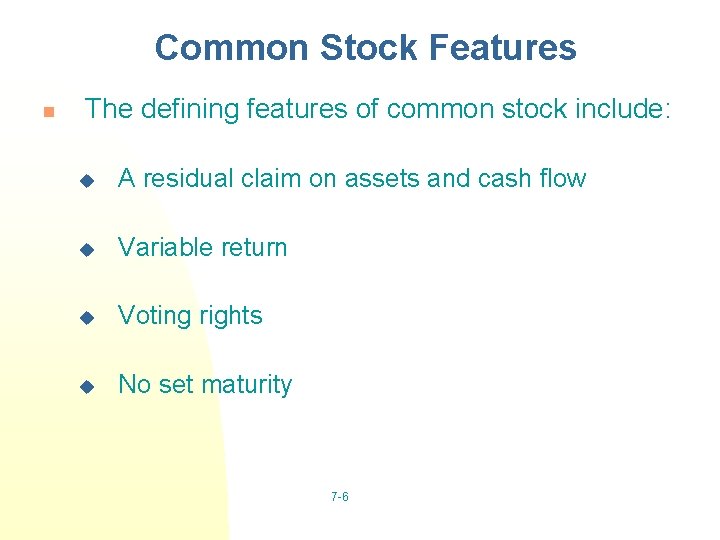 Common Stock Features

The defining features of common stock include:

A residual claim on assets and cash flow

Variable return

Voting rights

No set maturity

7-6